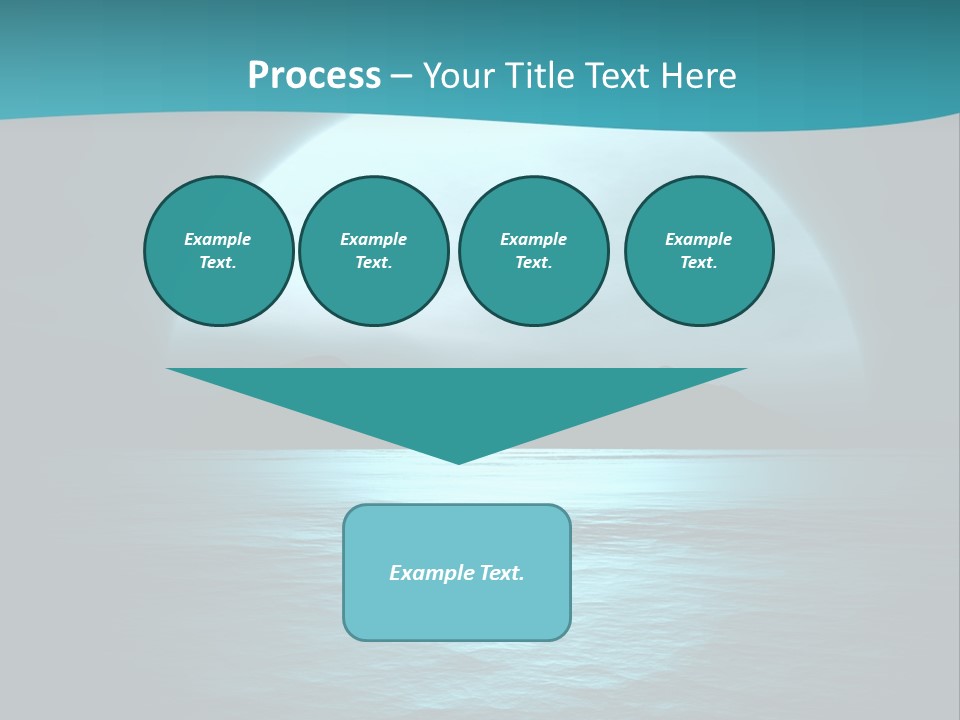 Process – Your Title Text Here

Example Text.

Example Text.

Example Text.

Example Text.

Example Text.